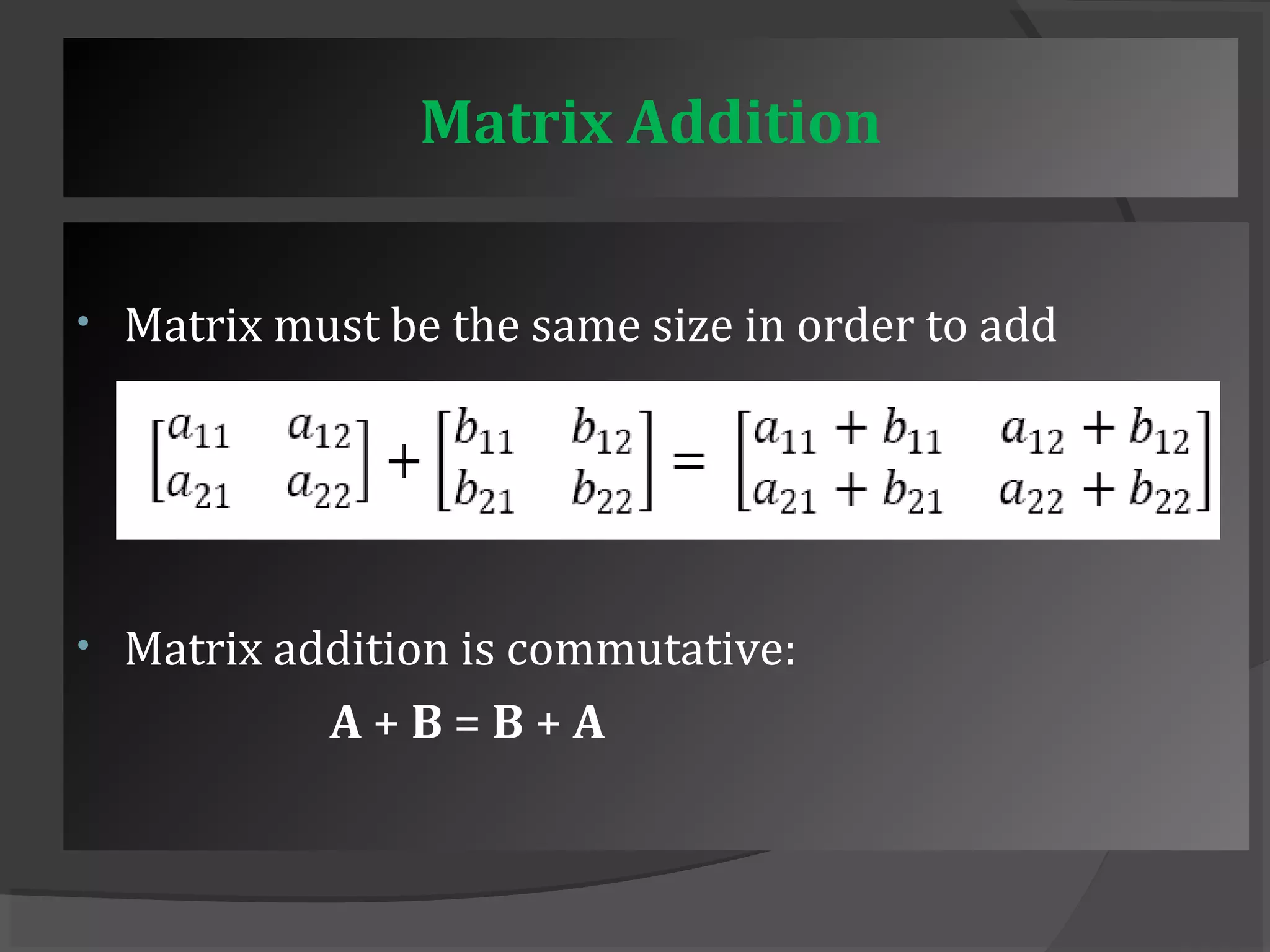 Matrix Addition

• Matrix must be the same size in order to add

$\begin{bmatrix} a_{11} & a_{12} \\ a_{21} & a_{22} \end{bmatrix} + \begin{bmatrix} b_{11} & b_{12} \\ b_{21} & b_{22} \end{bmatrix} = \begin{bmatrix} a_{11} + b_{11} & a_{12} + b_{12} \\ a_{21} + b_{21} & a_{22} + b_{22} \end{bmatrix}$

• Matrix addition is commutative:

A + B = B + A